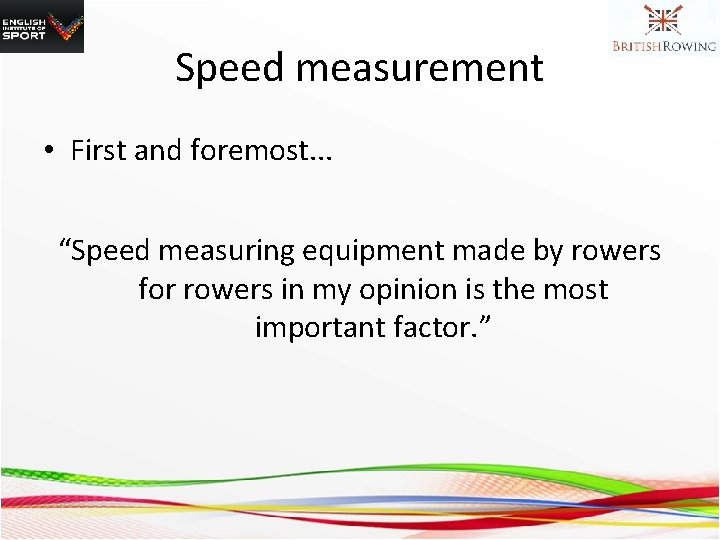 ENGLISH INSTITUTE OF SPORT

BRITISH ROWING

Speed measurement

• First and foremost...

“Speed measuring equipment made by rowers for rowers in my opinion is the most important factor.”